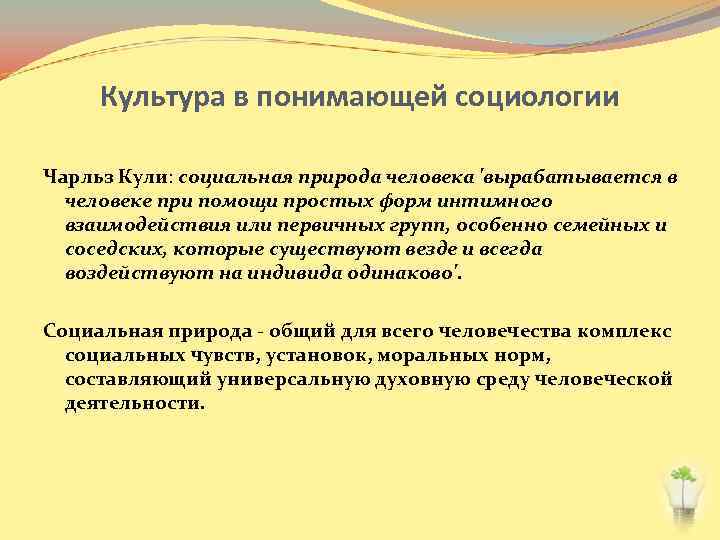 Культура в понимающей социологии

Чарльз Кули: социальная природа человека 'вырабатывается в человеке при помощи простых форм интимного взаимодействия или первичных групп, особенно семейных и соседских, которые существуют везде и всегда воздействуют на индивида одинаково'.

Социальная природа - общий для всего человечества комплекс социальных чувств, установок, моральных норм, составляющий универсальную духовную среду человеческой деятельности.